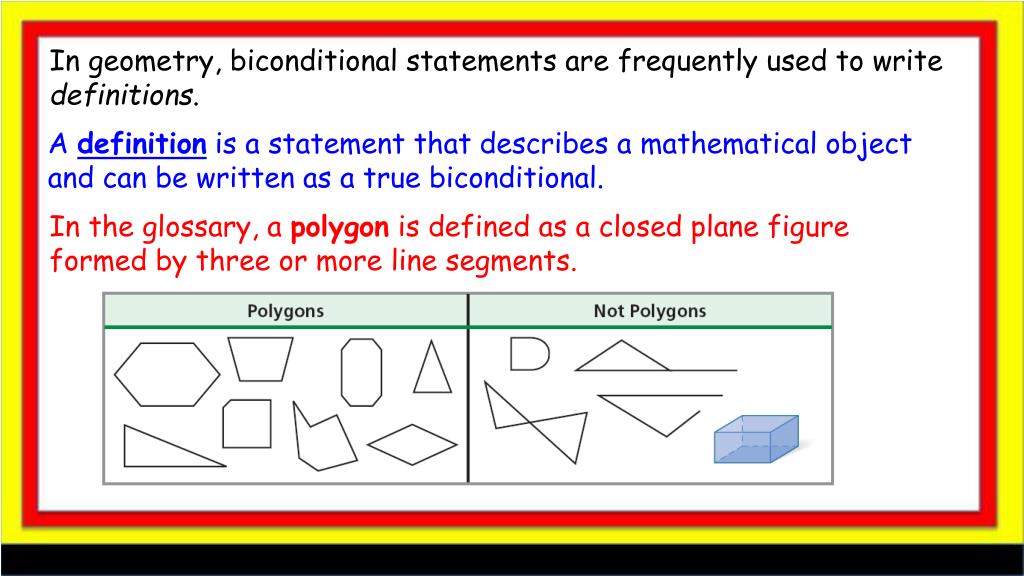 In geometry, biconditional statements are frequently used to write definitions.

A definition is a statement that describes a mathematical object and can be written as a true biconditional.

In the glossary, a polygon is defined as a closed plane figure formed by three or more line segments.

| Polygons | Not Polygons |
|---|---|
| | |